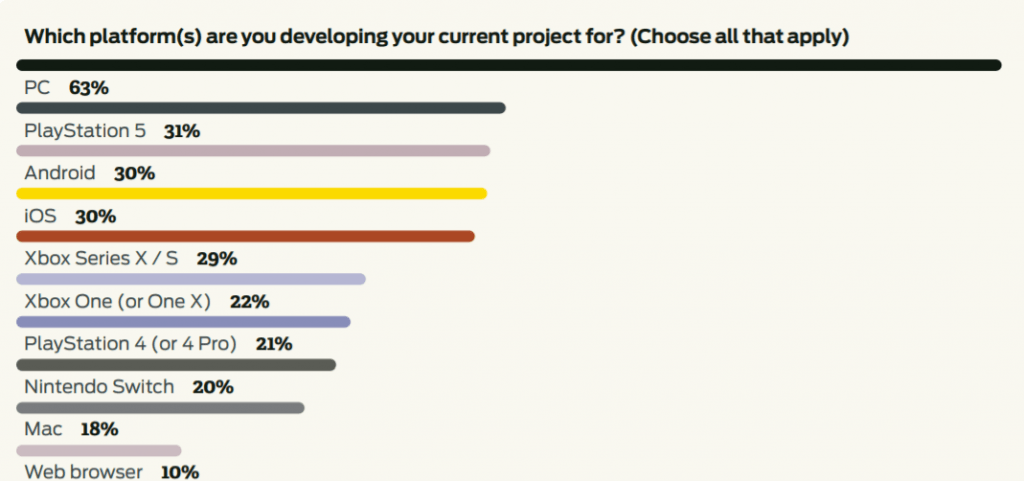 Which platform(s) are you developing your current project for? (Choose all that apply)

PC 63%

PlayStation 5 31%

Android 30%

iOS 30%

Xbox Series X / S 29%

Xbox One (or One X) 22%

PlayStation 4 (or 4 Pro) 21%

Nintendo Switch 20%

Mac 18%

Web browser 10%